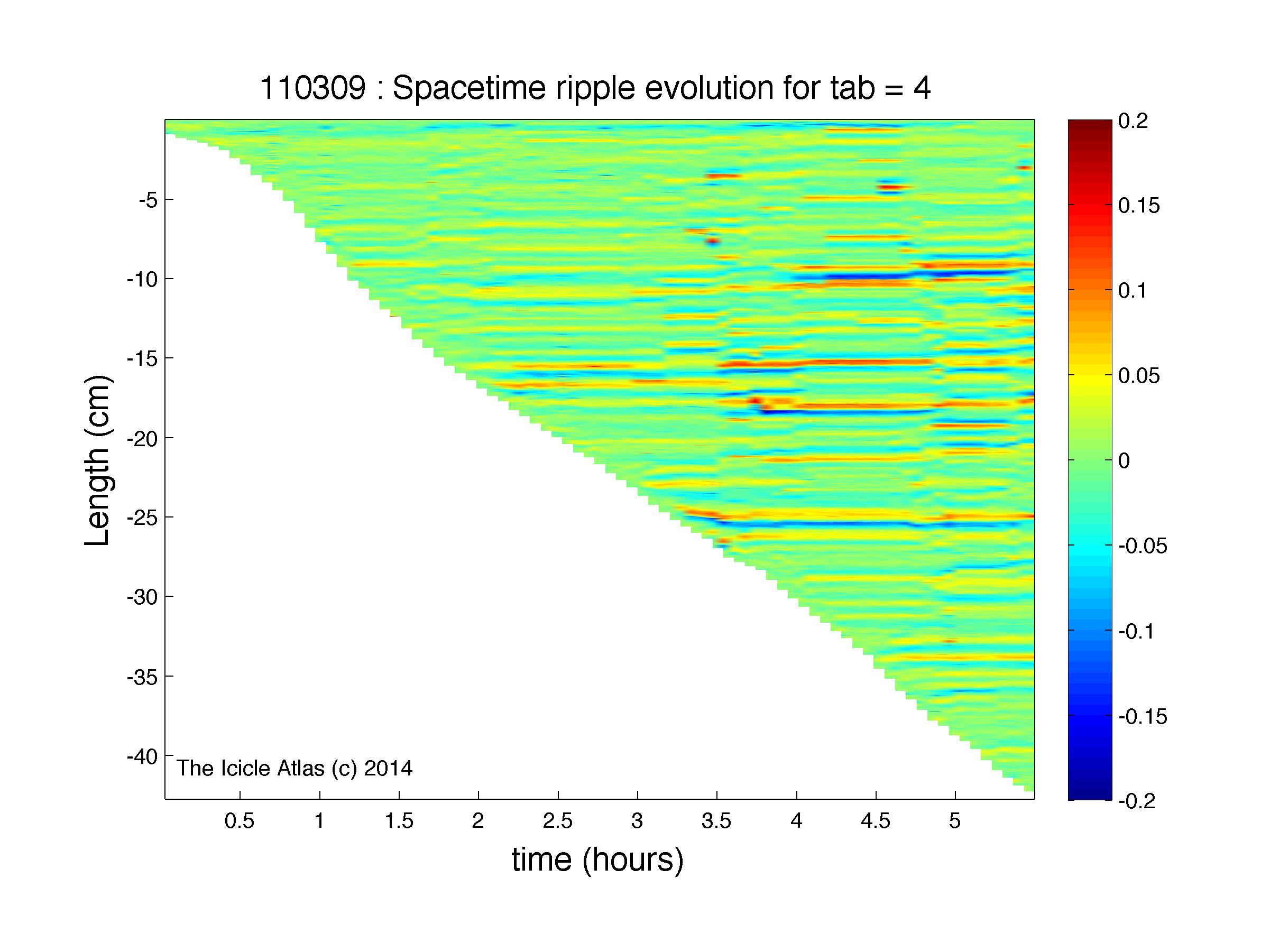 110309 : Spacetime ripple evolution for tab = 4

Length (cm)

-5
-10
-15
-20
-25
-30
-35
-40

The Icicle Atlas (c) 2014

0.5
1
1.5
2
2.5
3
3.5
4
4.5
5

time (hours)

0.2
0.15
0.1
0.05
0
-0.05
-0.1
-0.15
-0.2